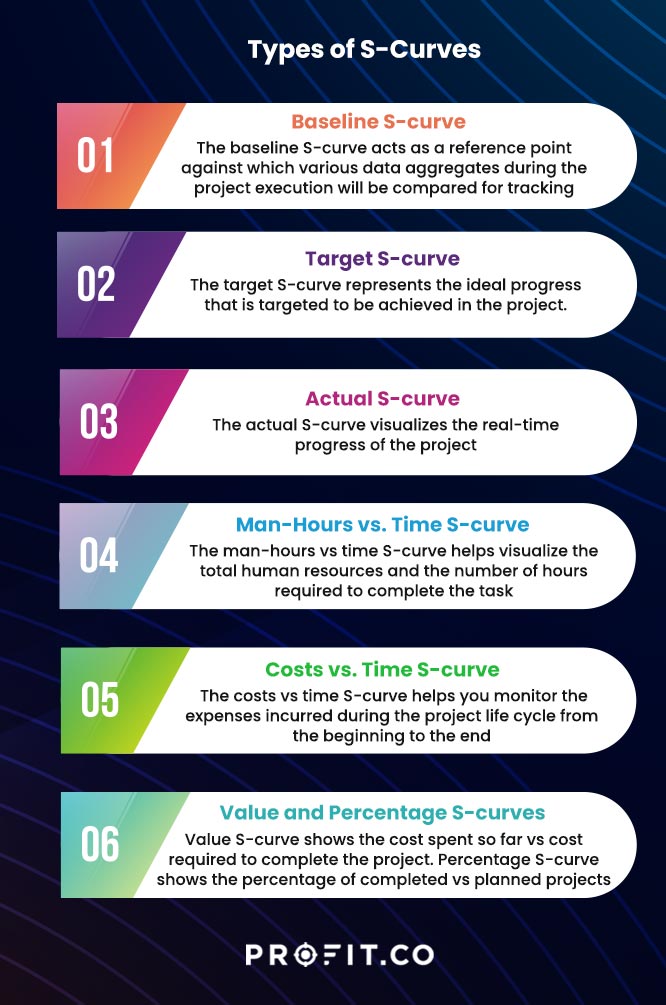 Types of S-Curves

01

Baseline S-curve

The baseline S-curve acts as a reference point against which various data aggregates during the project execution will be compared for tracking

02

Target S-curve

The target S-curve represents the ideal progress that is targeted to be achieved in the project.

03

Actual S-curve

The actual S-curve visualizes the real-time progress of the project

04

Man-Hours vs. Time S-curve

The man-hours vs time S-curve helps visualize the total human resources and the number of hours required to complete the task

05

Costs vs. Time S-curve

The costs vs time S-curve helps you monitor the expenses incurred during the project life cycle from the beginning to the end

06

Value and Percentage S-curves

Value S-curve shows the cost spent so far vs cost required to complete the project. Percentage S-curve shows the percentage of completed vs planned projects

PROFIT.CO